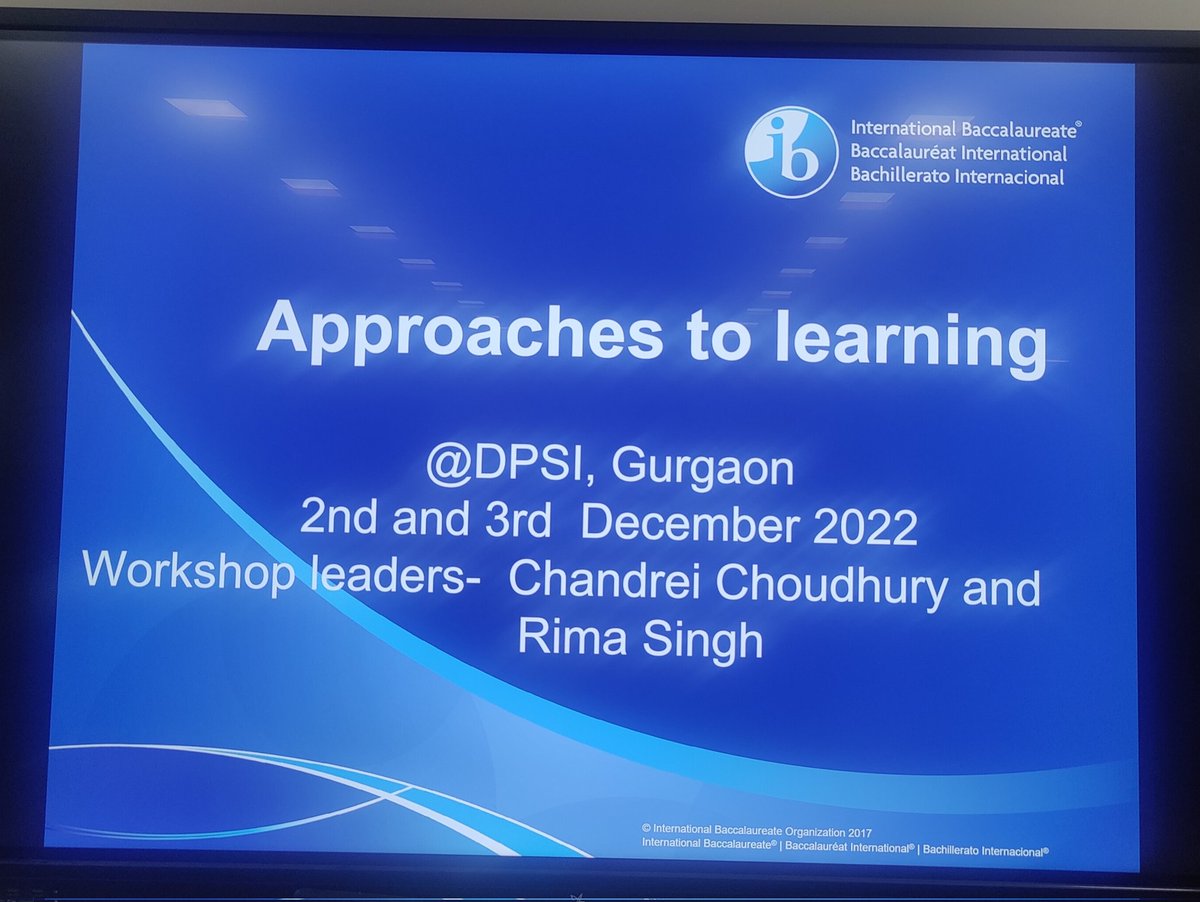 ib International Baccalaureate®
Baccalauréat International
Bachillerato Internacional

Approaches to learning

@DPSI, Gurgaon
2nd and 3rd December 2022
Workshop leaders- Chandrei Choudhury and Rima Singh

© International Baccalaureate Organization 2017
International Baccalaureate® | Baccalauréat International® | Bachillerato Internacional®